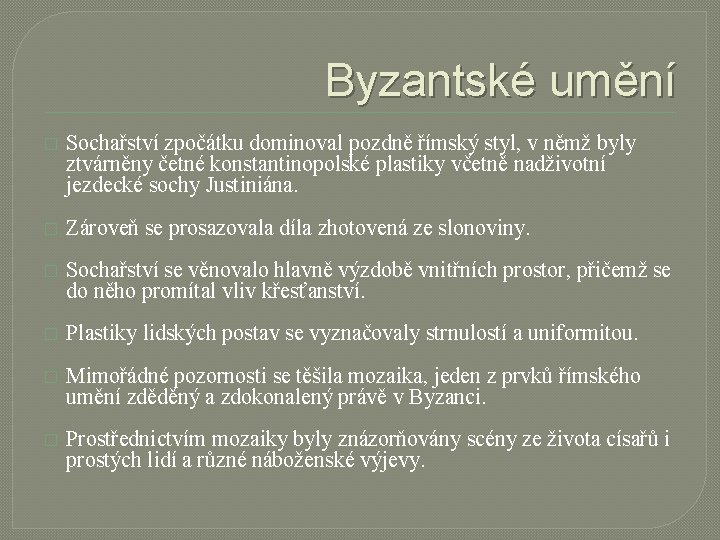 Byzantské umění

Sochařství zpočátku dominoval pozdně římský styl, v němž byly ztvárněny četné konstantinopolské plastiky včetně nadživotní jezdecké sochy Justiniána.

Zároveň se prosazovala díla zhotovená ze slonoviny.

Sochařství se věnovalo hlavně výzdobě vnitřních prostor, přičemž se do něho promítal vliv křesťanství.

Plastiky lidských postav se vyznačovaly strnulostí a uniformitou.

Mimořádné pozornosti se těšila mozaika, jeden z prvků římského umění zděděný a zdokonalený právě v Byzanci.

Prostřednictvím mozaiky byly znázorňovány scény ze života císařů i prostých lidí a různé náboženské výjevy.